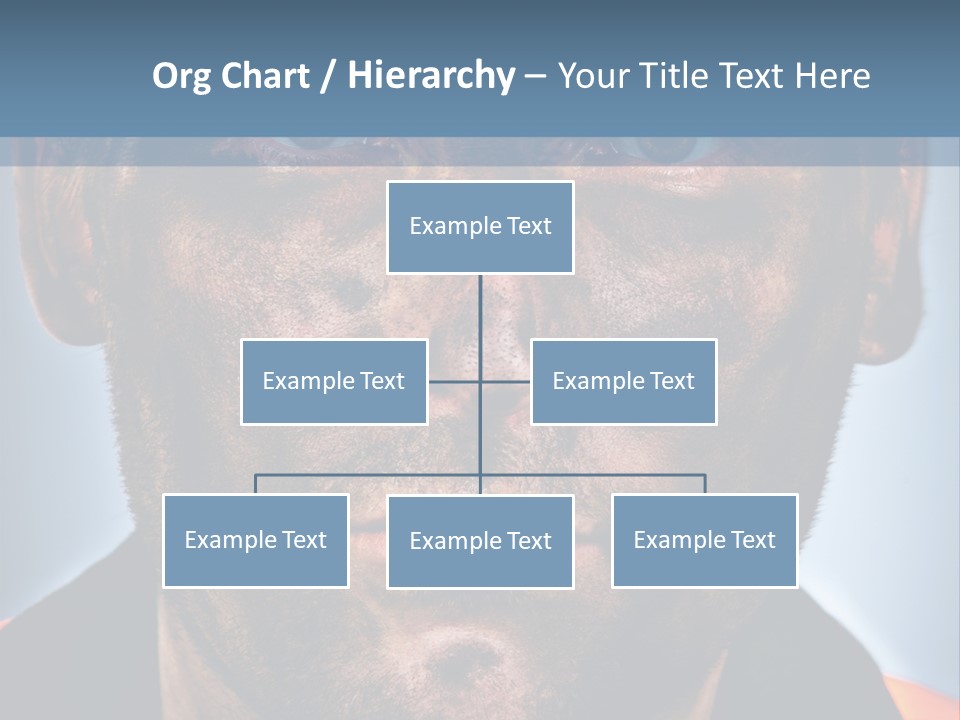 Org Chart / Hierarchy – Your Title Text Here

Example Text

Example Text

Example Text

Example Text

Example Text

Example Text